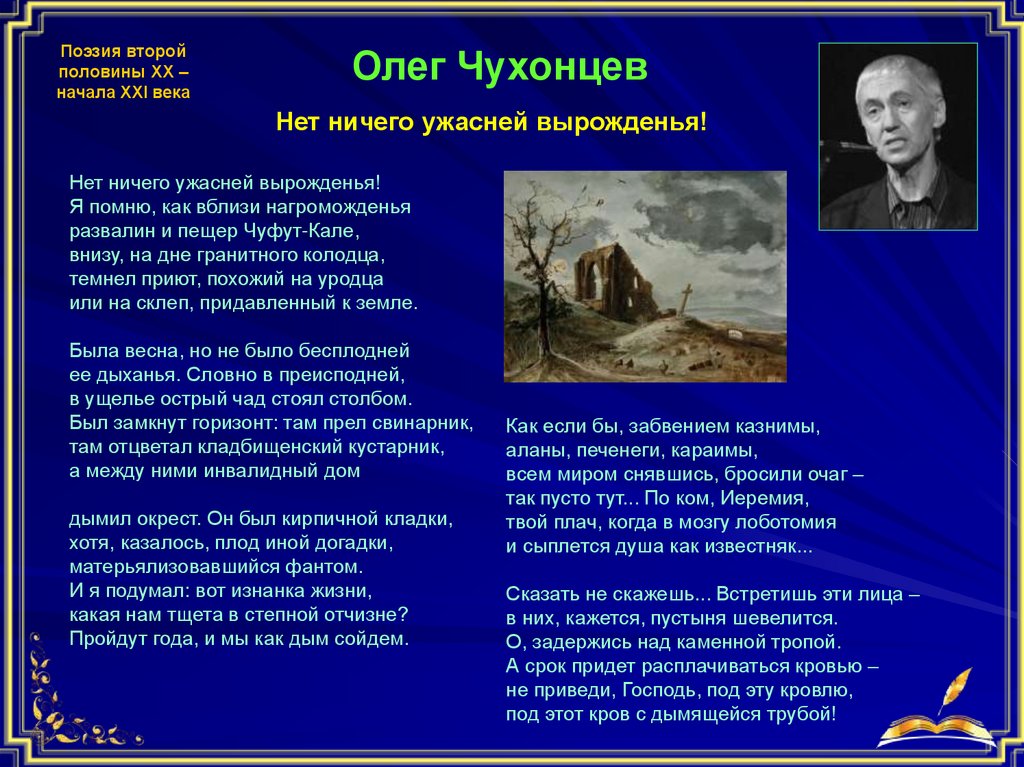 Поэзия второй половины XX – начала XXI века

Олег Чухонцев

Нет ничего ужасней вырожденья!

Нет ничего ужасней вырожденья!
Я помню, как вблизи нагроможденья
развалин и пещер Чуфут-Кале,
внизу, на дне гранитного колодца,
темнел приют, похожий на уродца
или на склеп, придавленный к земле.

Была весна, но не было бесплодней
ее дыханья. Словно в преисподней,
в ущелье острый чад стоял столбом.
Был замкнут горизонт: там прел свинарник,
там отцветал кладбищенский кустарник,
а между ними инвалидный дом

дымил окрест. Он был кирпичной кладки,
хотя, казалось, плод иной догадки,
матерьялизовавшийся фантом.
И я подумал: вот изнанка жизни,
какая нам тщета в степной отчизне?
Пройдут года, и мы как дым сойдем.

Как если бы, забвением казнимы,
аланы, печенеги, караимы,
всем миром снявшись, бросили очаг –
так пусто тут... По ком, Иеремия,
твой плач, когда в мозгу лоботомия
и сыплется душа как известняк...

Сказать не скажешь... Встретишь эти лица –
в них, кажется, пустыня шевелится.
О, задержись над каменной тропой.
А срок придет расплачиваться кровью –
не приведи, Господь, под эту кровлю,
под этот кров с дымящейся трубой!